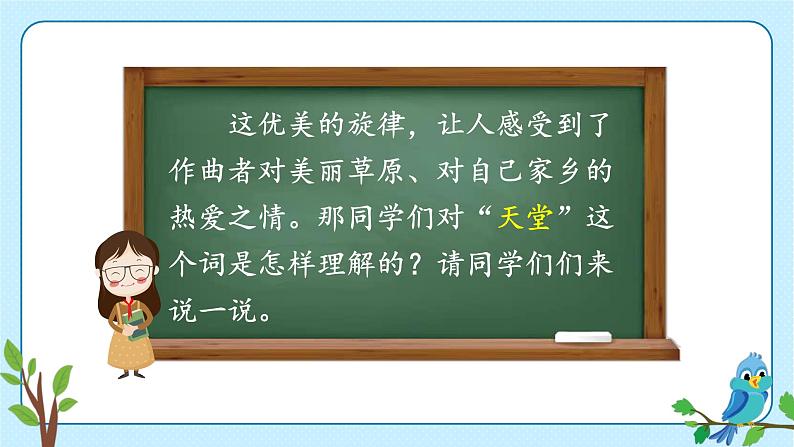 这优美的旋律，让人感受到了作曲者对美丽草原、对自己家乡的热爱之情。那同学们对“天堂”这个词是怎样理解的？请同学们们来说一说。